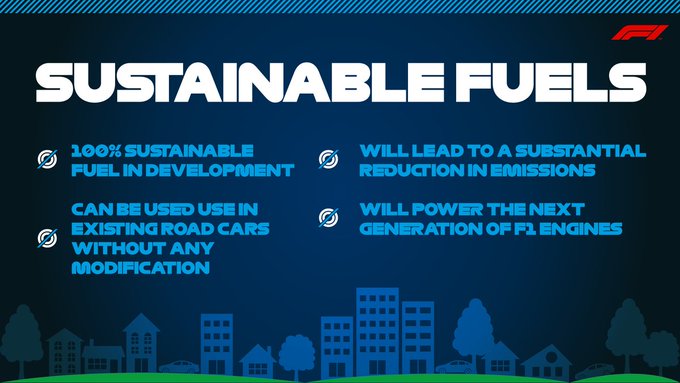 F1

SUSTAINABLE FUELS

100% SUSTAINABLE FUEL IN DEVELOPMENT

CAN BE USED USE IN EXISTING ROAD CARS WITHOUT ANY MODIFICATION

WILL LEAD TO A SUBSTANTIAL REDUCTION IN EMISSIONS

WILL POWER THE NEXT GENERATION OF F1 ENGINES